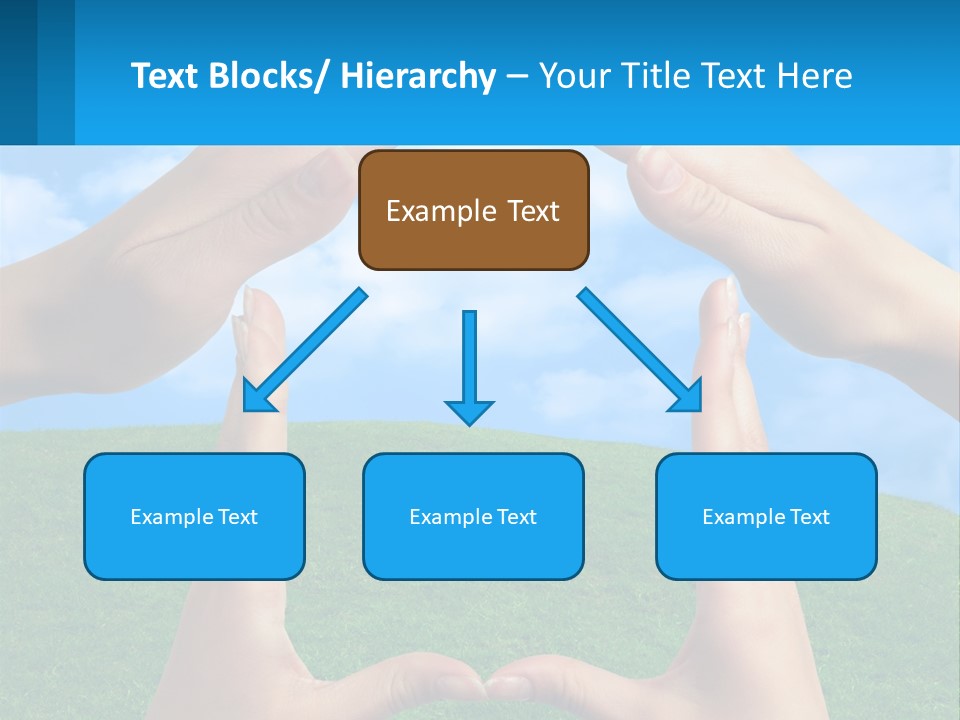 Text Blocks/ Hierarchy – Your Title Text Here

Example Text

Example Text

Example Text

Example Text